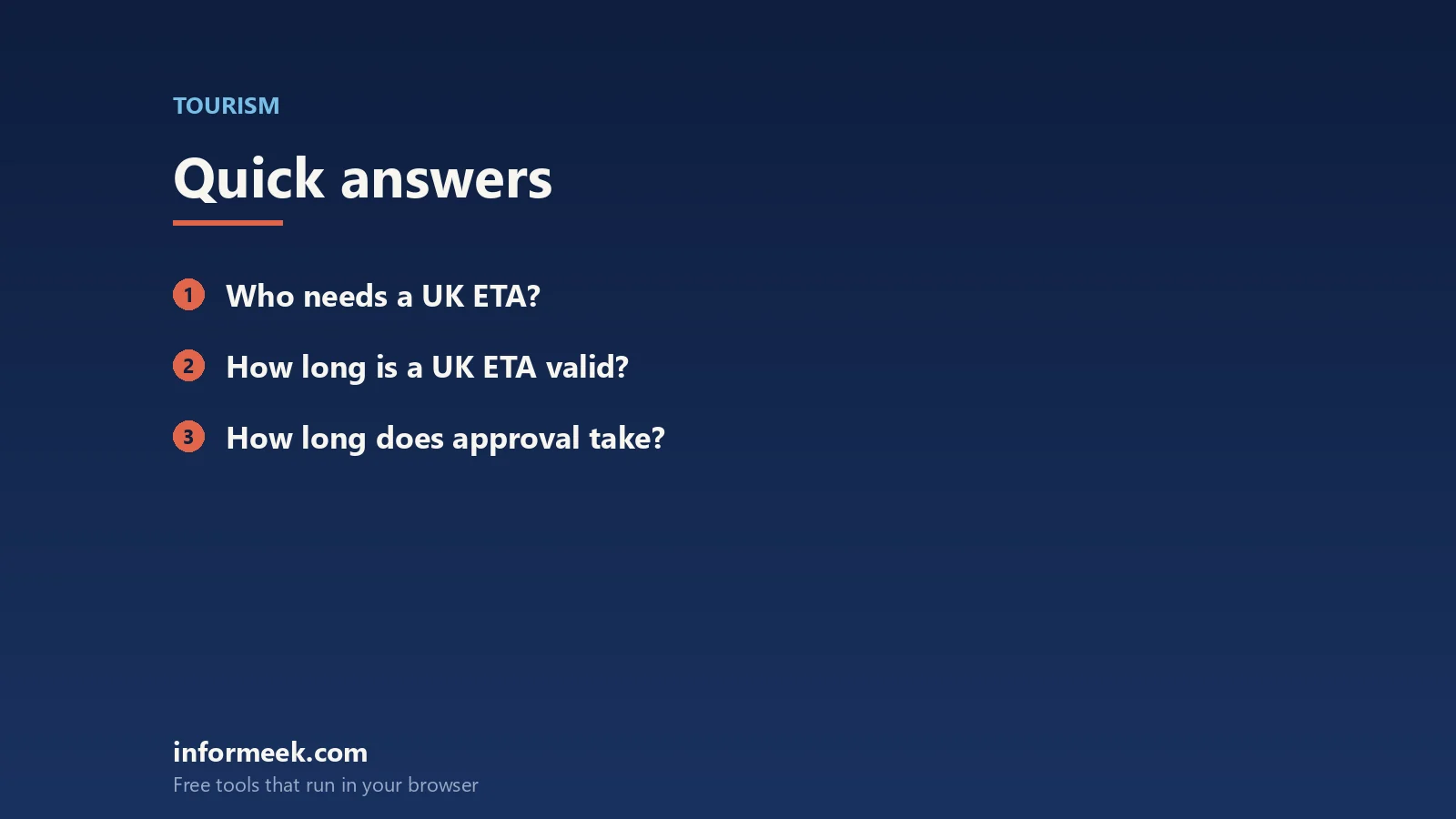 TOURISM

Quick answers

1 Who needs a UK ETA?

2 How long is a UK ETA valid?

3 How long does approval take?

informeek.com
Free tools that run in your browser